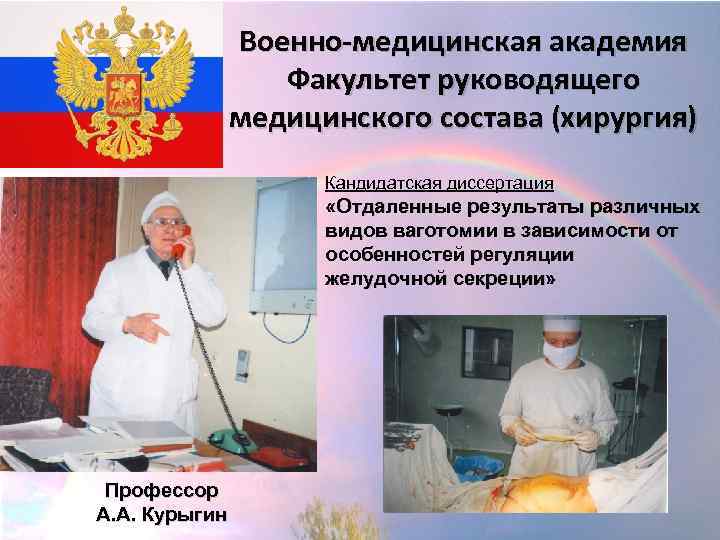 Военно-медицинская академия
Факультет руководящего медицинского состава (хирургия)

Кандидатская диссертация
«Отдаленные результаты различных видов ваготомии в зависимости от особенностей регуляции желудочной секреции»

Профессор
А.А. Курыгин